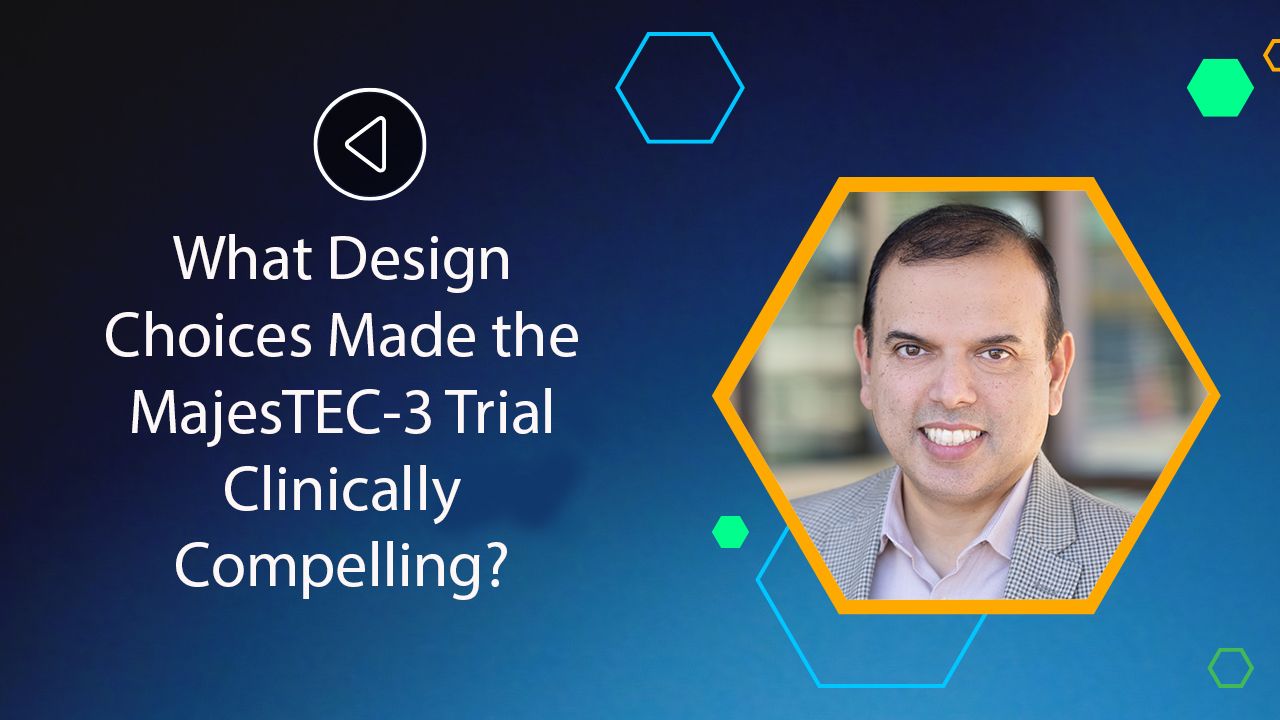 What Design Choices Made the MajesTEC-3 Trial Clinically Compelling?